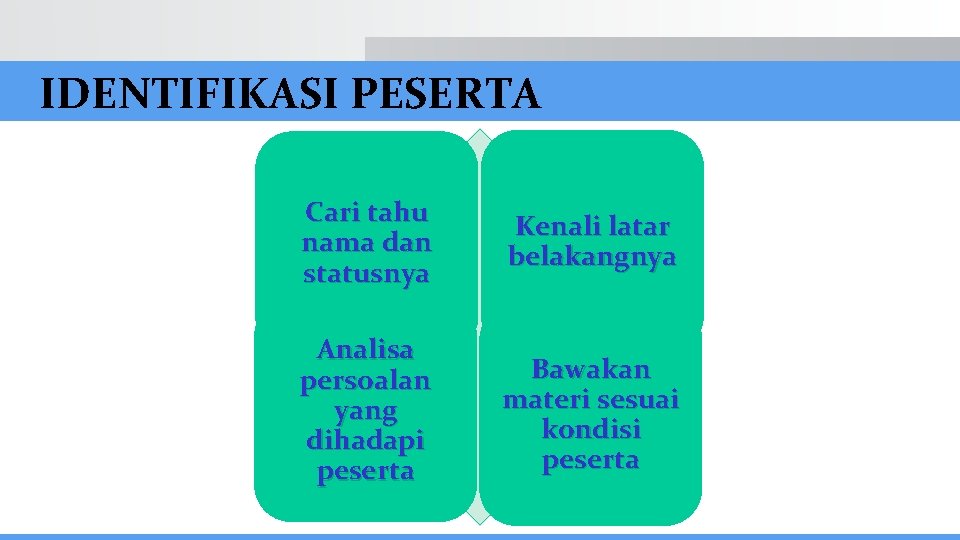 IDENTIFIKASI PESERTA

Cari tahu nama dan statusnya

Kenali latar belakangnya

Analisa persoalan yang dihadapi peserta

Bawakan materi sesuai kondisi peserta